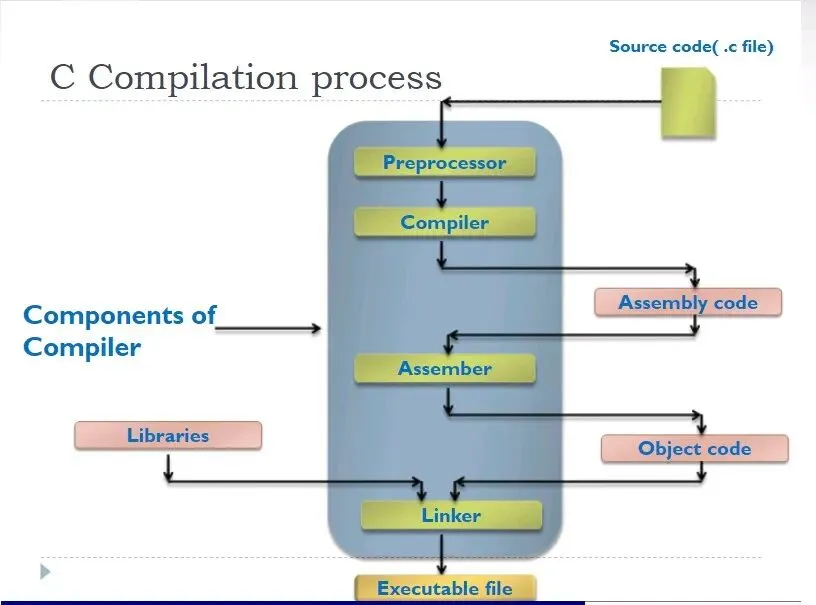 C Compilation process

Source code( .c file)

Preprocessor

Compiler

Assembly code

Components of Compiler

Assember

Libraries

Object code

Linker

Executable file